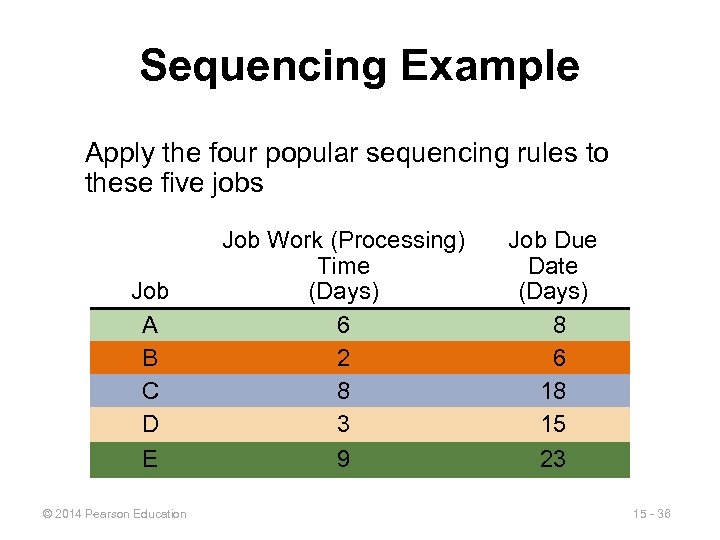 Sequencing Example

Apply the four popular sequencing rules to these five jobs

| Job | Job Work (Processing) Time (Days) | Job Due Date (Days) |
|---|---|---|
| A | 6 | 8 |
| B | 2 | 6 |
| C | 8 | 18 |
| D | 3 | 15 |
| E | 9 | 23 |

© 2014 Pearson Education

15 - 36